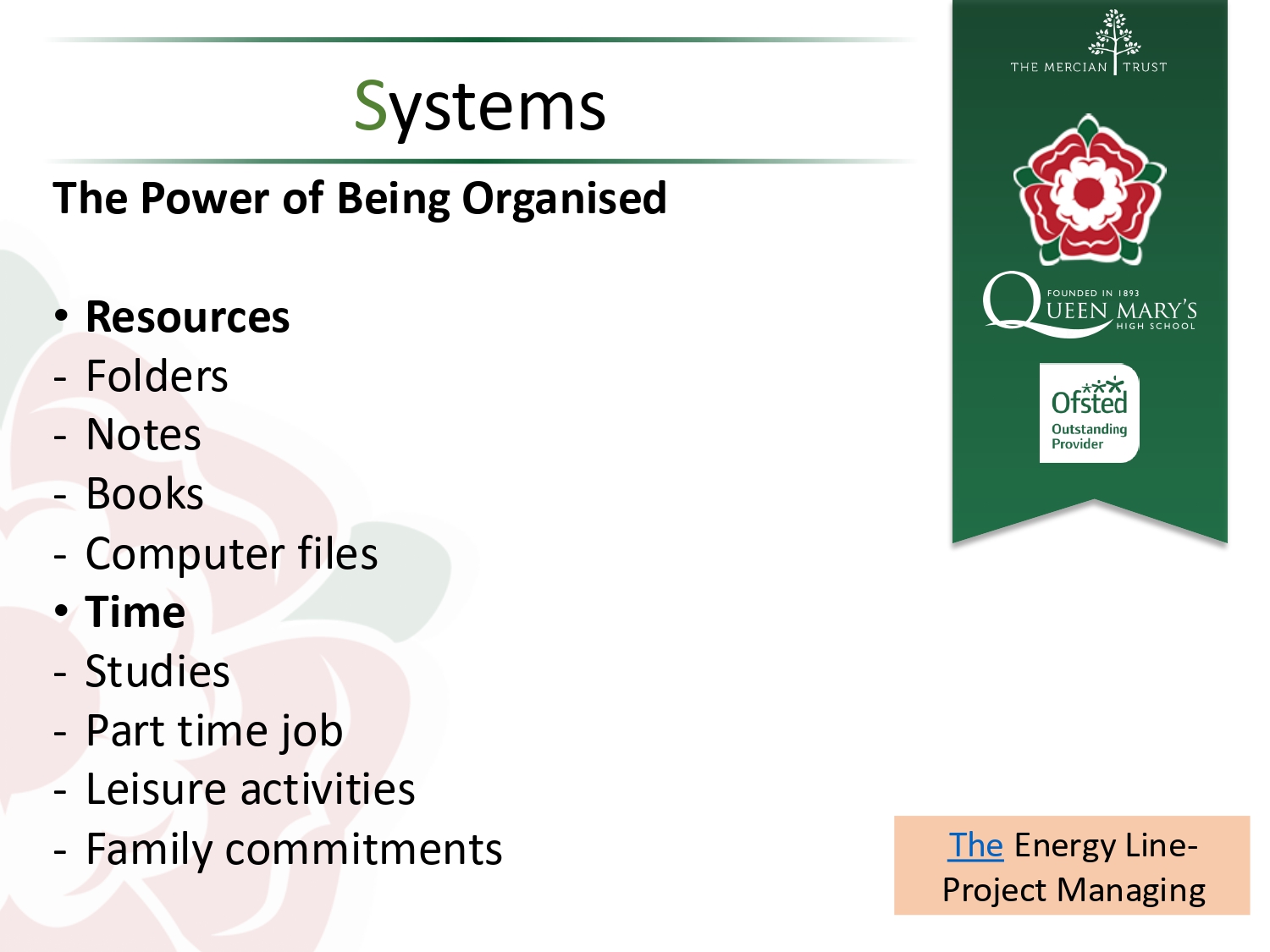 Systems

The Power of Being Organised

• Resources
- Folders
- Notes
- Books
- Computer files
• Time
- Studies
- Part time job
- Leisure activities
- Family commitments

THE MERCIAN TRUST

FOUNDED IN 1893
QUEEN MARY'S
HIGH SCHOOL

Ofsted
Outstanding
Provider

The Energy Line-
Project Managing